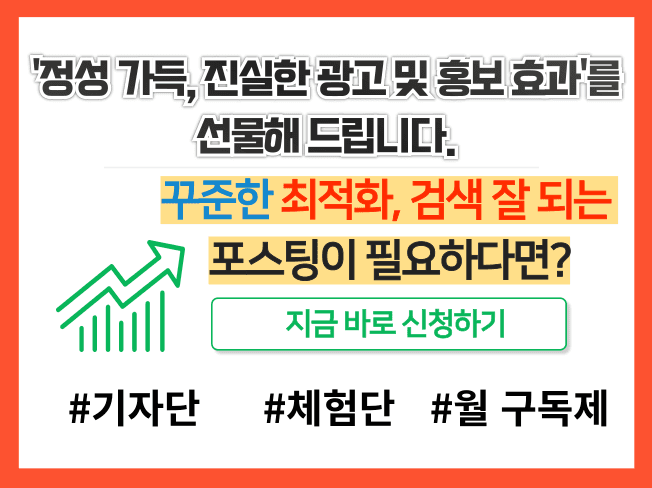 '정성 가득, 진실한 광고 및 홍보 효과'를 선물해 드립니다.

꾸준한 최적화, 검색 잘 되는 포스팅이 필요하다면?

지금 바로 신청하기

#기자단 #체험단 #월 구독제